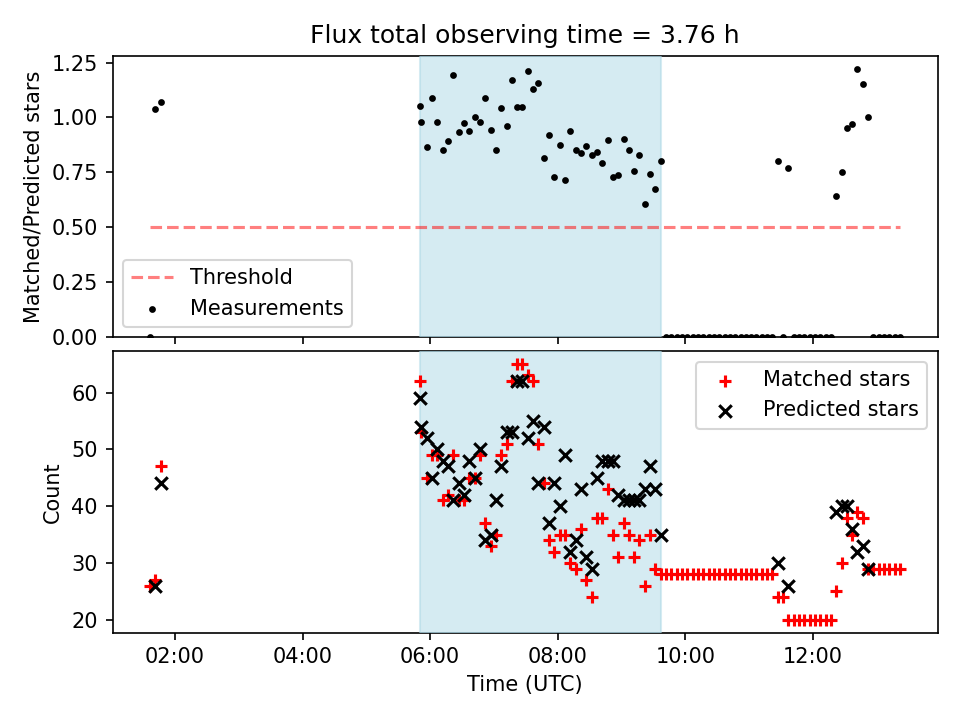 Flux total observing time = 3.76 h

Matched/Predicted stars

1.25
1.00
0.75
0.50
0.25
0.00

Threshold
Measurements

Count

60
50
40
30
20

Matched stars
Predicted stars

02:00
04:00
06:00
08:00
10:00
12:00

Time (UTC)